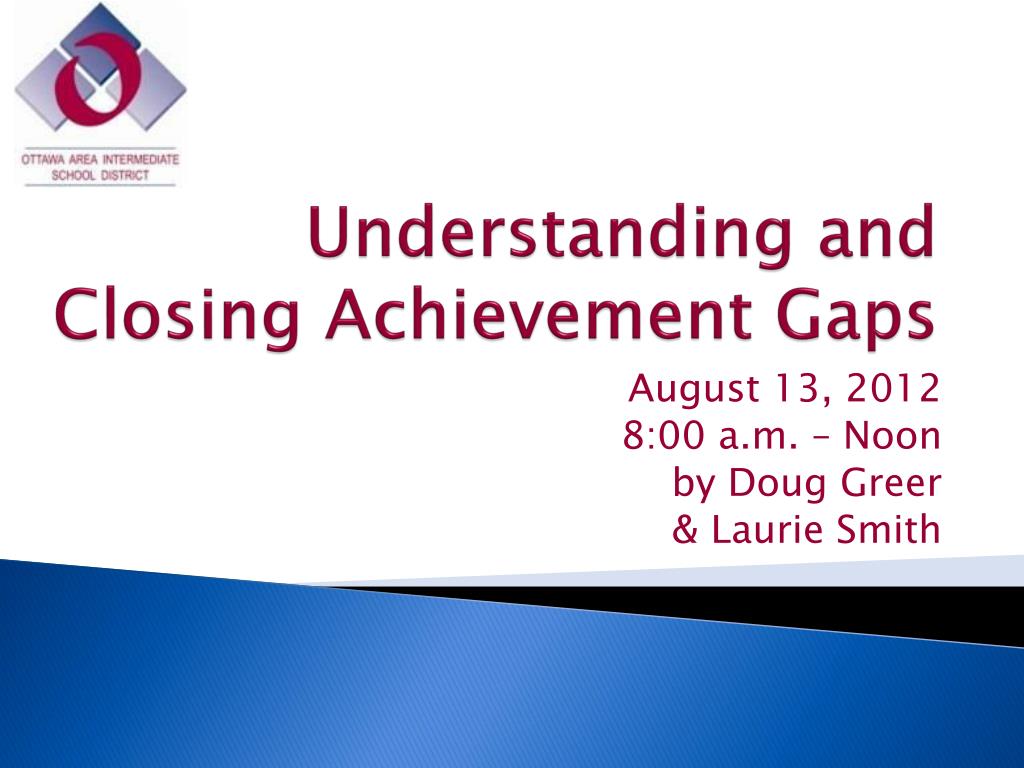 OTTAWA AREA INTERMEDIATE SCHOOL DISTRICT

Understanding and Closing Achievement Gaps

August 13, 2012
8:00 a.m. – Noon
by Doug Greer
& Laurie Smith